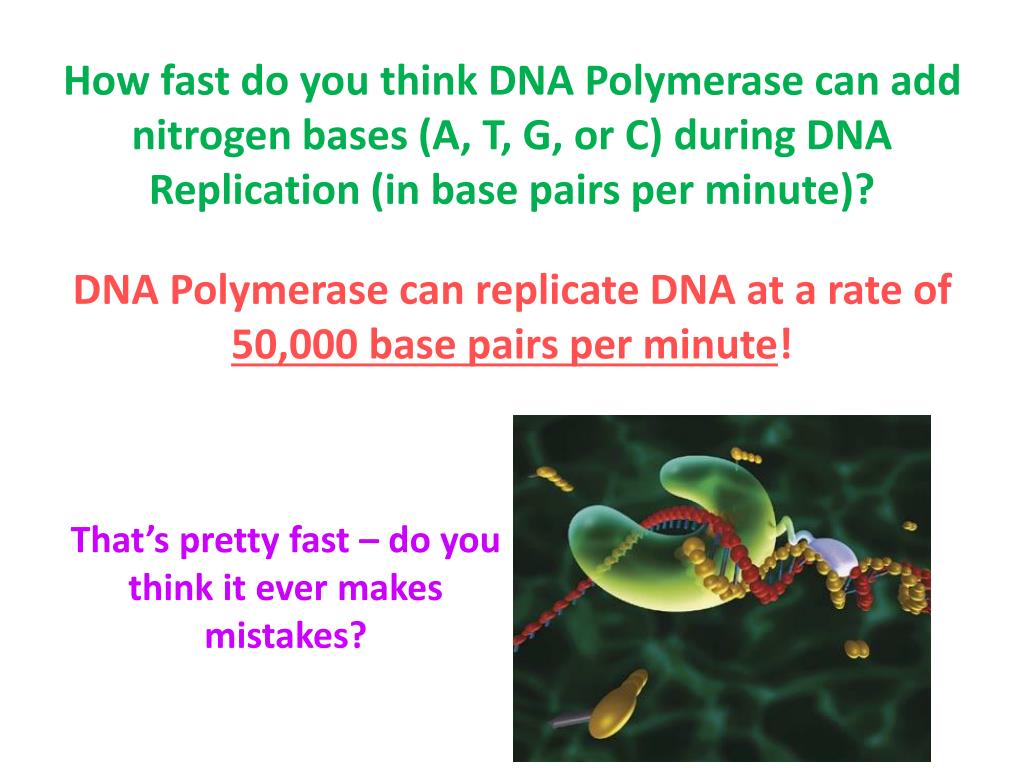 How fast do you think DNA Polymerase can add nitrogen bases (A, T, G, or C) during DNA Replication (in base pairs per minute)?

DNA Polymerase can replicate DNA at a rate of 50,000 base pairs per minute!

That's pretty fast – do you think it ever makes mistakes?